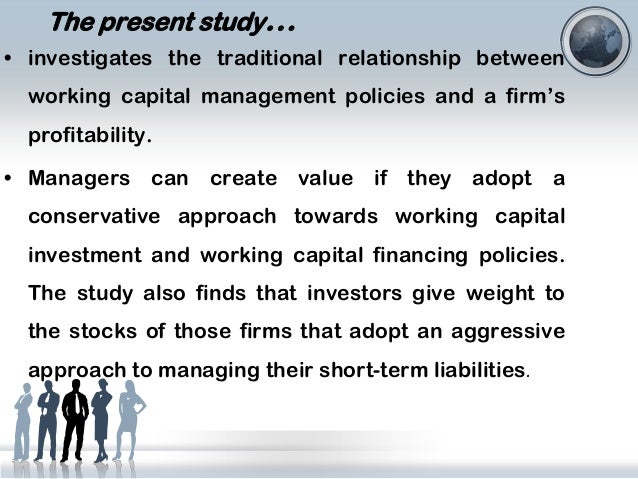 The present study…

• investigates the traditional relationship between working capital management policies and a firm's profitability.

• Managers can create value if they adopt a conservative approach towards working capital investment and working capital financing policies. The study also finds that investors give weight to the stocks of those firms that adopt an aggressive approach to managing their short-term liabilities.